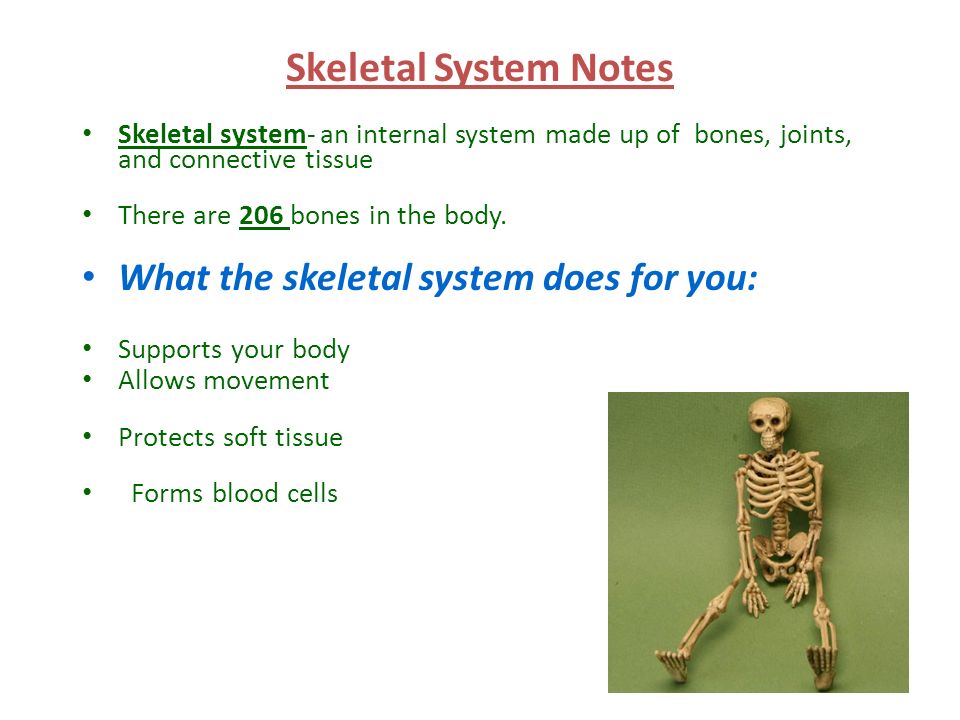 Skeletal System Notes

• Skeletal system- an internal system made up of bones, joints, and connective tissue

• There are 206 bones in the body.

• What the skeletal system does for you:

• Supports your body
• Allows movement

• Protects soft tissue

• Forms blood cells